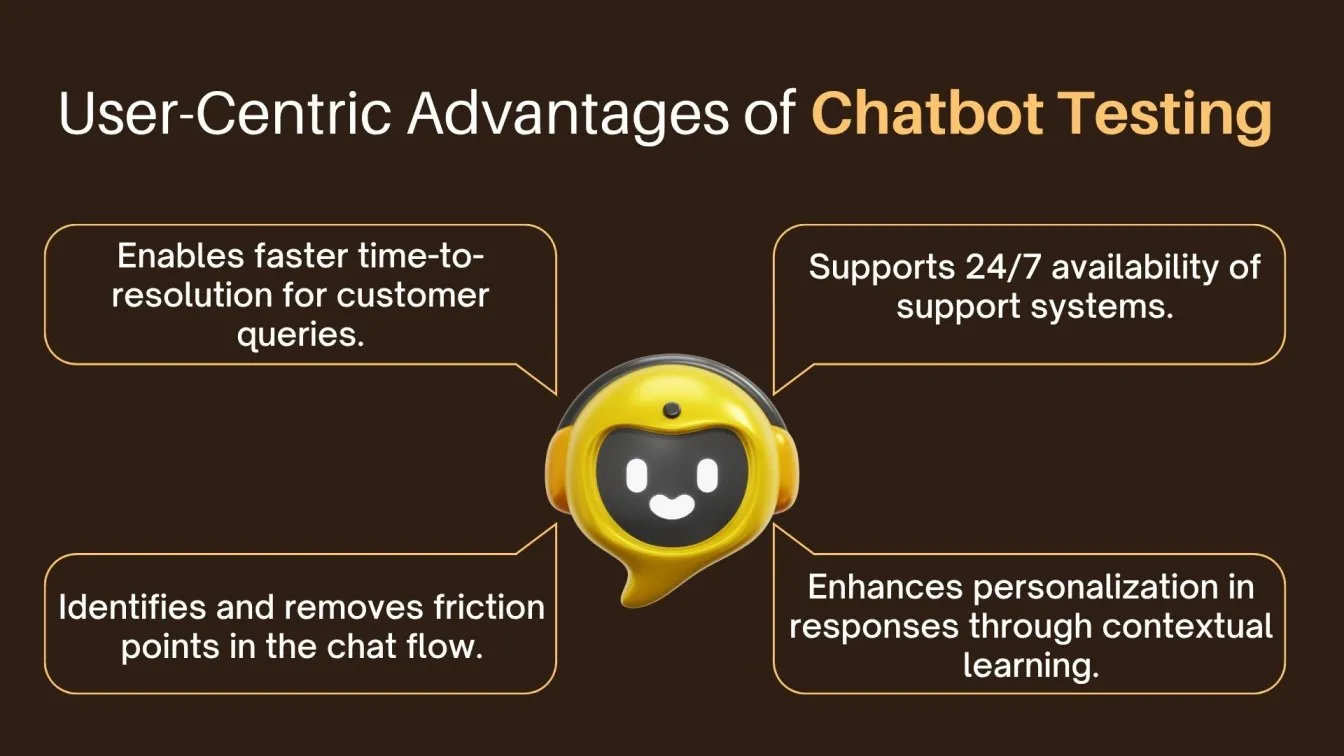 User-Centric Advantages of Chatbot Testing

Enables faster time-to-resolution for customer queries.

Supports 24/7 availability of support systems.

Identifies and removes friction points in the chat flow.

Enhances personalization in responses through contextual learning.